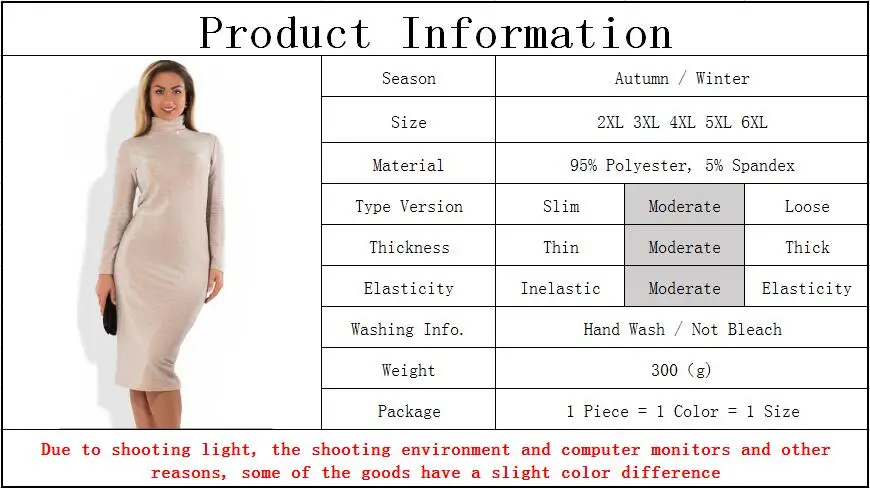 Product Information

| Season | Autumn / Winter | | |
|---|---|---|---|
| Size | 2XL 3XL 4XL 5XL 6XL | | |
| Material | 95% Polyester, 5% Spandex | | |
| Type Version | Slim | Moderate | Loose |
| Thickness | Thin | Moderate | Thick |
| Elasticity | Inelastic | Moderate | Elasticity |
| Washing Info. | Hand Wash / Not Bleach | | |
| Weight | 300 (g) | | |
| Package | 1 Piece = 1 Color = 1 Size | | |

Due to shooting light, the shooting environment and computer monitors and other reasons, some of the goods have a slight color difference